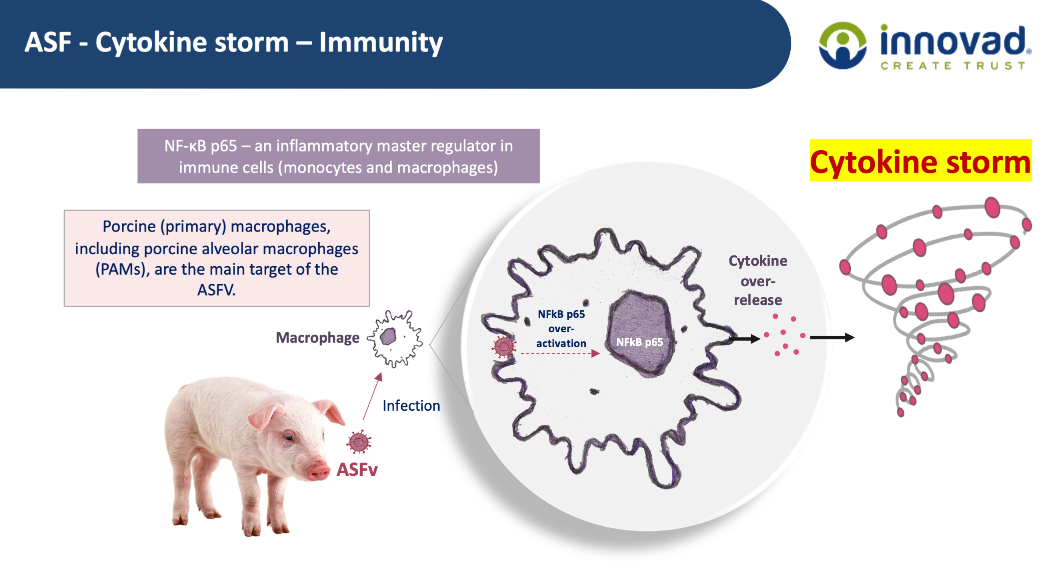 ASF - Cytokine storm – Immunity

innovad
CREATE TRUST

NF-κB p65 – an inflammatory master regulator in immune cells (monocytes and macrophages)

Cytokine storm

Porcine (primary) macrophages, including porcine alveolar macrophages (PAMs), are the main target of the ASFV.

Macrophage

Infection

ASFv

NFkB p65 over-activation

NFkB p65

Cytokine over-release